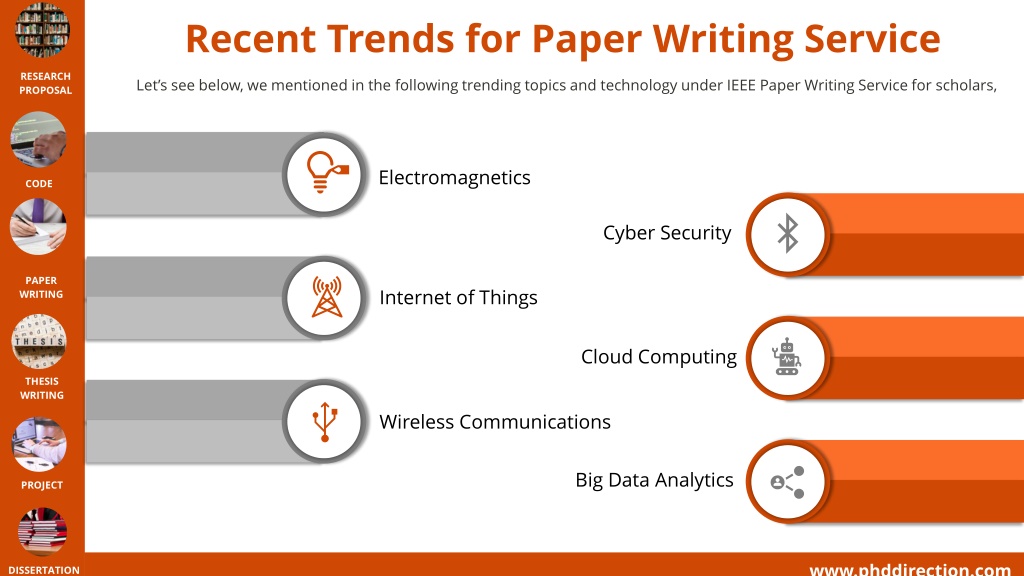 RESEARCH PROPOSAL

CODE

PAPER WRITING

THESIS

THESIS WRITING

PROJECT

DISSERTATION

Recent Trends for Paper Writing Service

Let's see below, we mentioned in the following trending topics and technology under IEEE Paper Writing Service for scholars,

Electromagnetics

Cyber Security

Internet of Things

Cloud Computing

Wireless Communications

Big Data Analytics

www.phddirection.com